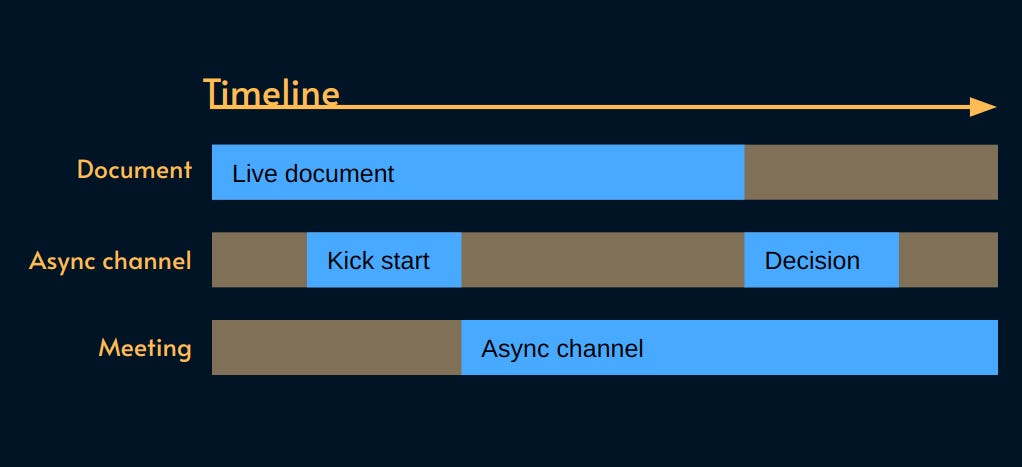 Timeline

Document
Live document

Async channel
Kick start
Decision

Meeting
Async channel